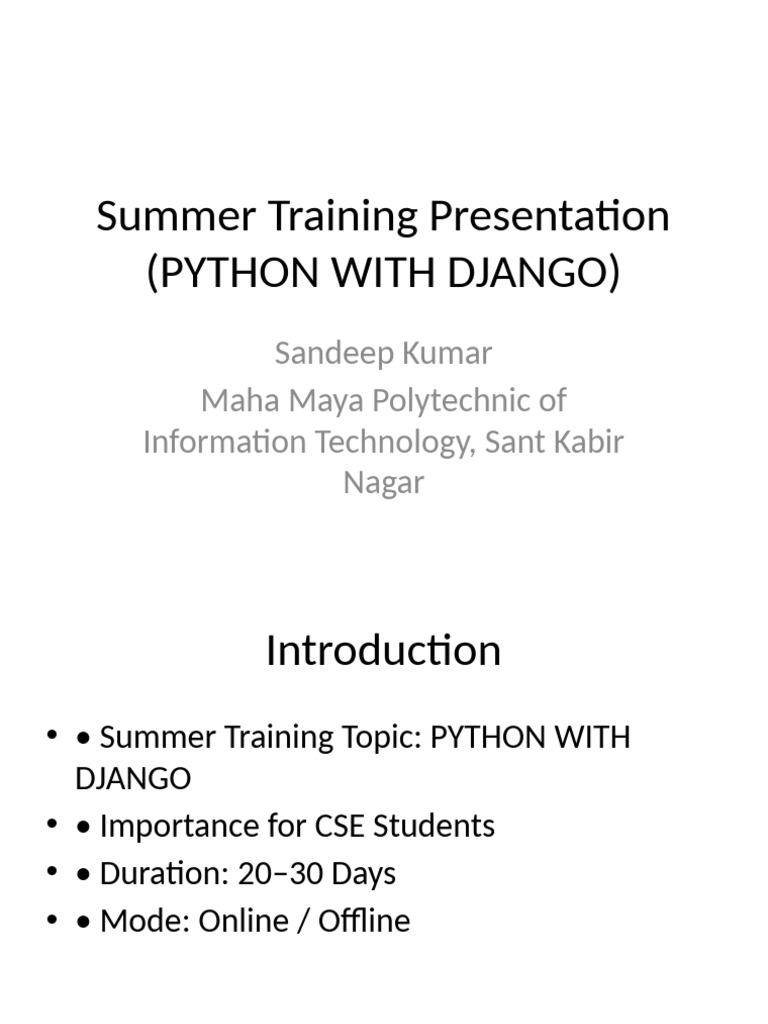 Summer Training Presentation (PYTHON WITH DJANGO)

Sandeep Kumar

Maha Maya Polytechnic of Information Technology, Sant Kabir Nagar

Introduction

• • Summer Training Topic: PYTHON WITH DJANGO
• • Importance for CSE Students
• • Duration: 20–30 Days
• • Mode: Online / Offline